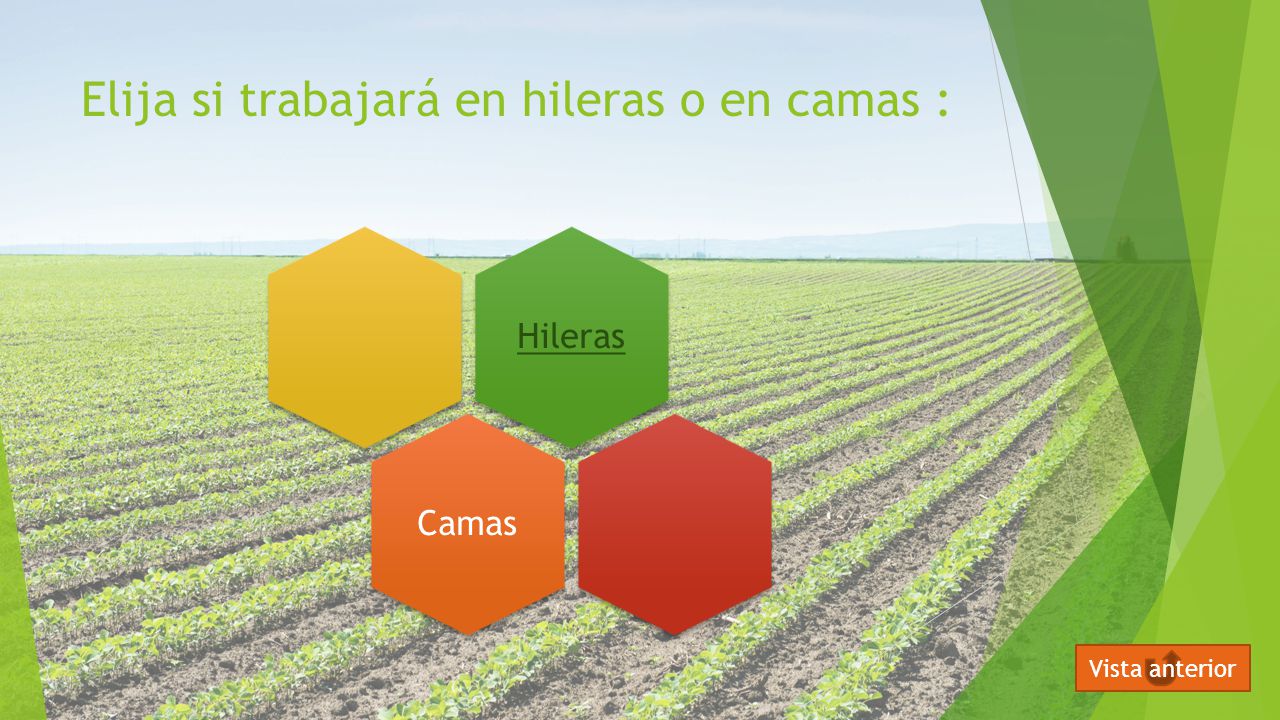 Elija si trabajará en hileras o en camas :

Hileras

Camas

Vista anterior